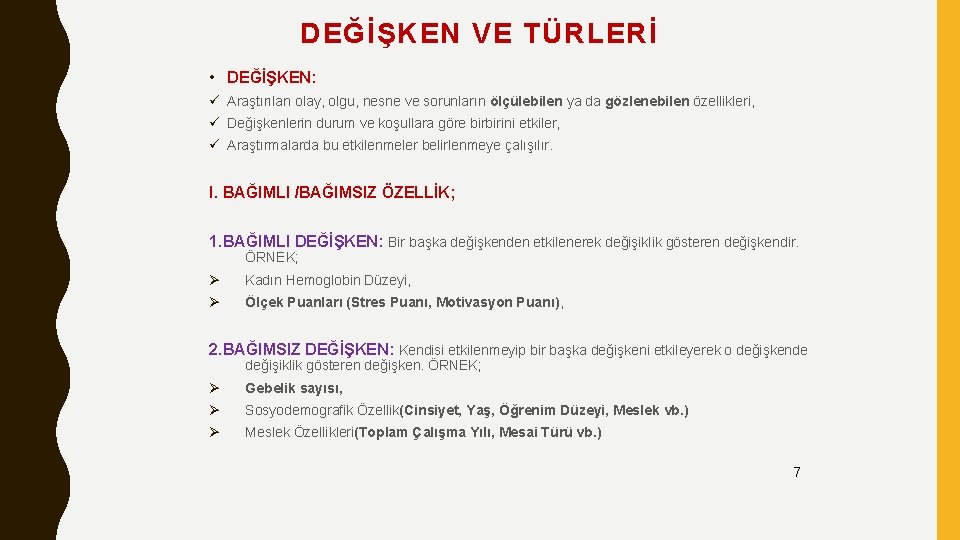 DEĞİŞKEN VE TÜRLERİ

• DEĞİŞKEN:

✓ Araştırılan olay, olgu, nesne ve sorunların ölçülebilen ya da gözlenebilen özellikleri,
✓ Değişkenlerin durum ve koşullara göre birbirini etkiler,
✓ Araştırmalarda bu etkilenmeler belirlenmeye çalışılır.

I. BAĞIMLI /BAĞIMSIZ ÖZELLİK;

1.BAĞIMLI DEĞİŞKEN: Bir başka değişkenden etkilenerek değişiklik gösteren değişkendir. ÖRNEK;

➢ Kadın Hemoglobin Düzeyi,
➢ Ölçek Puanları (Stres Puanı, Motivasyon Puanı),

2.BAĞIMSIZ DEĞİŞKEN: Kendisi etkilenmeyip bir başka değişkeni etkileyerek o değişkende değişiklik gösteren değişken. ÖRNEK;

➢ Gebelik sayısı,
➢ Sosyodemografik Özellik(Cinsiyet, Yaş, Öğrenim Düzeyi, Meslek vb.)
➢ Meslek Özellikleri(Toplam Çalışma Yılı, Mesai Türü vb.)

7